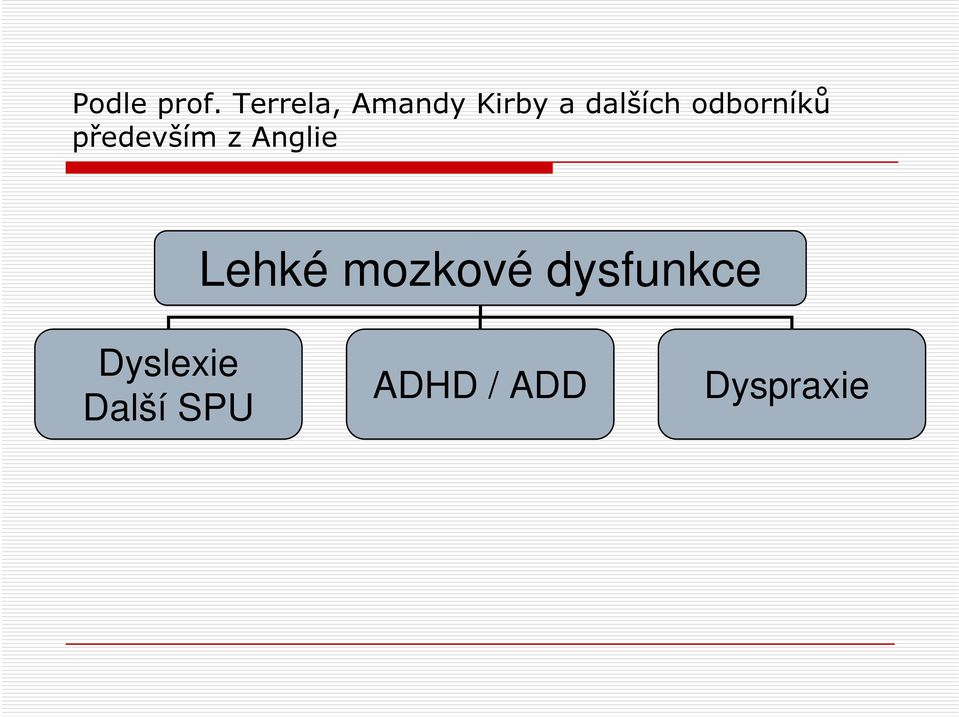 Podle prof. Terrela, Amandy Kirby a dalších odborníků především z Anglie

Lehké mozkové dysfunkce

Dyslexie
Další SPU

ADHD / ADD

Dyspraxie